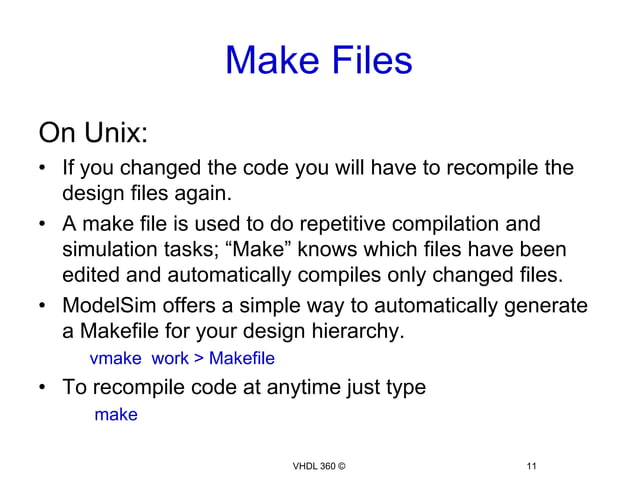 Make Files

On Unix:

• If you changed the code you will have to recompile the design files again.

• A make file is used to do repetitive compilation and simulation tasks; “Make” knows which files have been edited and automatically compiles only changed files.

• ModelSim offers a simple way to automatically generate a Makefile for your design hierarchy.

vmake work > Makefile

• To recompile code at anytime just type

make

VHDL 360 ©

11